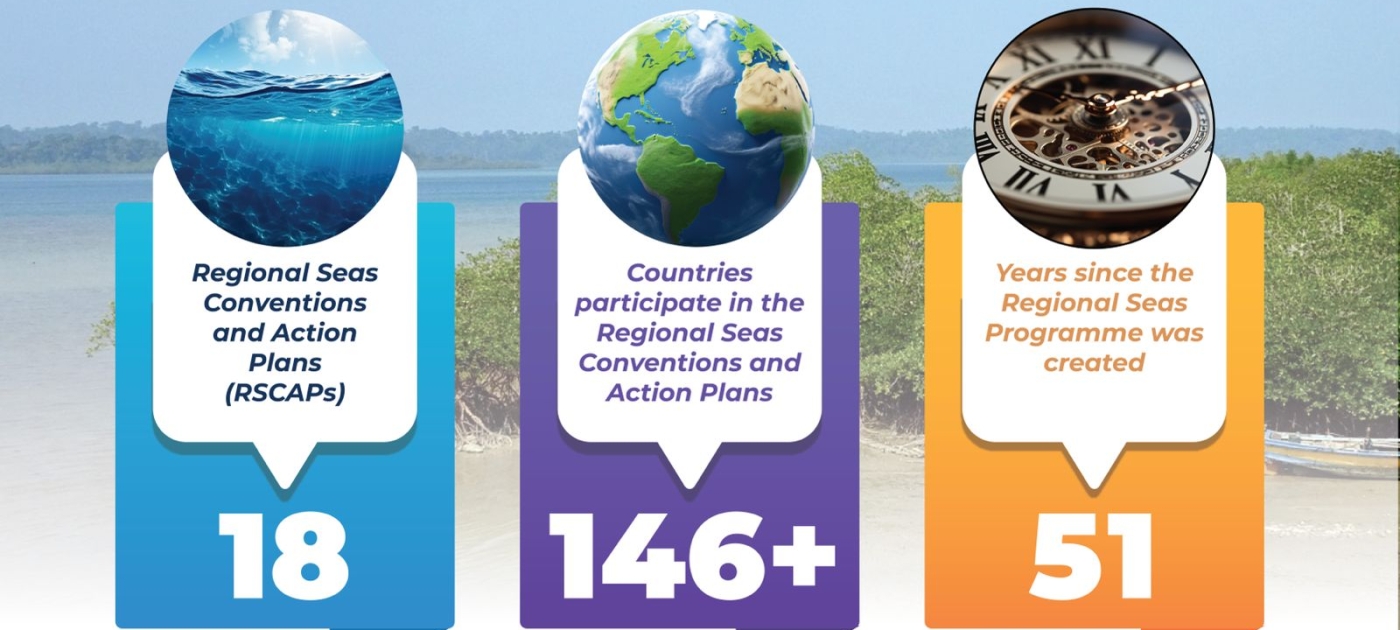 Regional Seas Conventions and Action Plans (RSCAPs)

18

Countries participate in the Regional Seas Conventions and Action Plans

146+

Years since the Regional Seas Programme was created

51